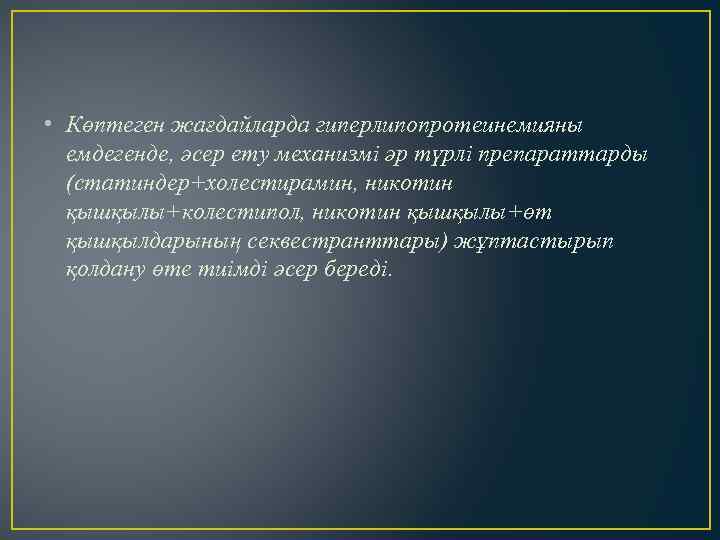 • Көптеген жағдайларда гиперлипопротеинемияны емдегенде, әсер ету механизмі әр түрлі препараттарды (статиндер+холестирамин, никотин қышқылы+колестипол, никотин қышқылы+өт қышқылдарының секвестранттары) жұптастырып қолдану өте тиімді әсер береді.